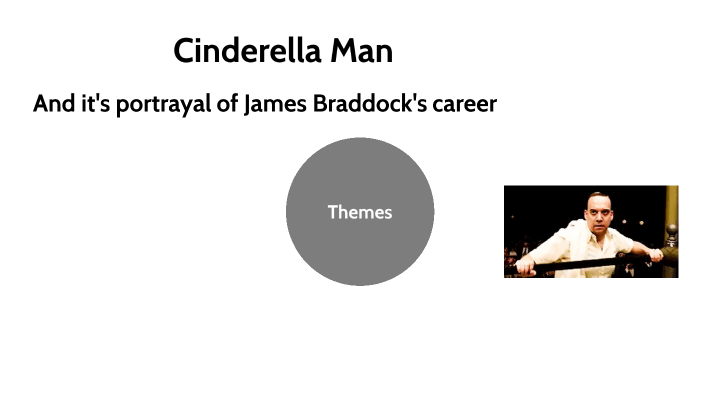 Cinderella Man

And it's portrayal of James Braddock's career

Themes